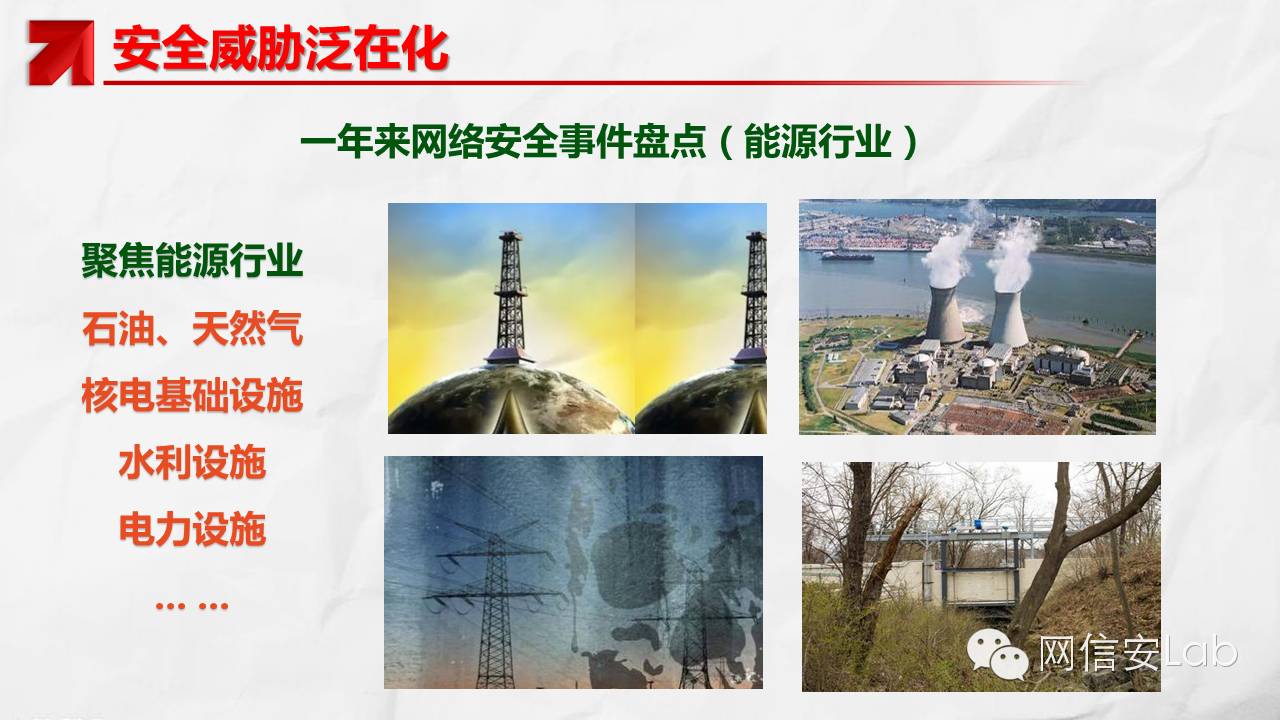 安全威胁泛在化

一年来网络安全事件盘点（能源行业）

聚焦能源行业

石油、天然气

核电基础设施

水利设施

电力设施

… …

网信安Lab